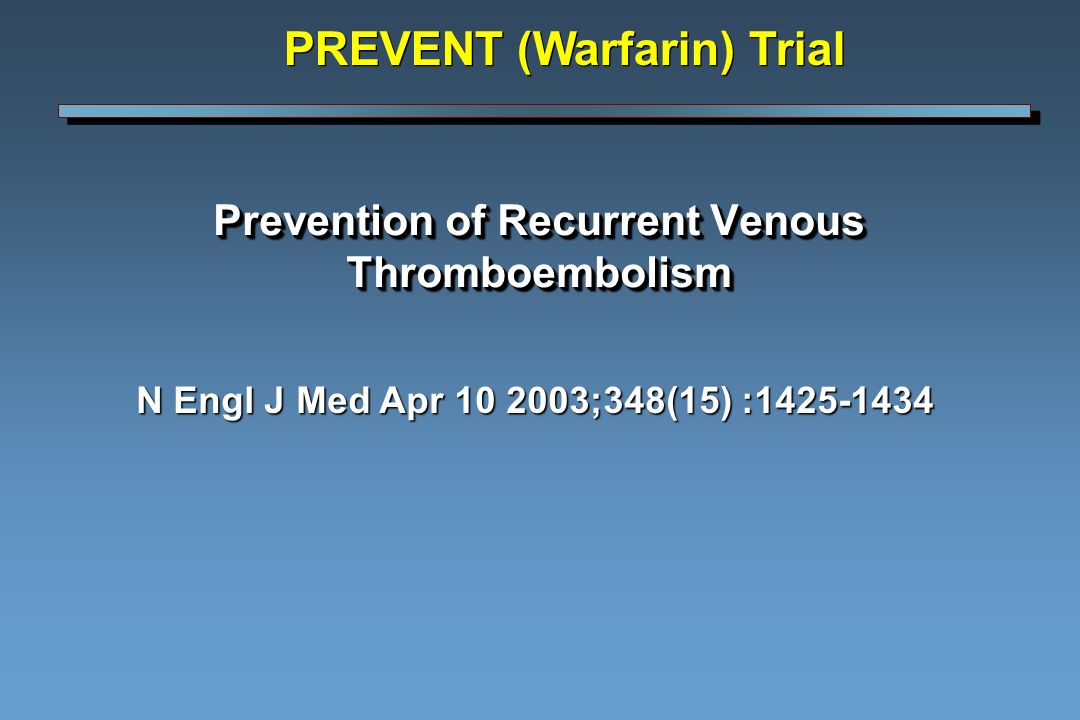 PREVENT (Warfarin) Trial

Prevention of Recurrent Venous Thromboembolism

N Engl J Med Apr 10 2003;348(15) :1425-1434